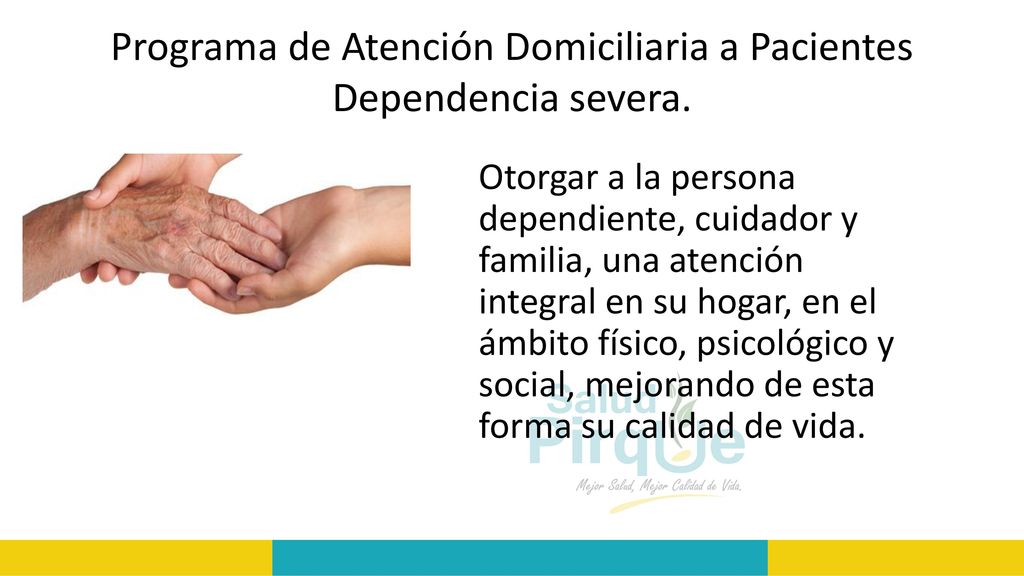 Programa de Atención Domiciliaria a Pacientes Dependencia severa.

Otorgar a la persona dependiente, cuidador y familia, una atención integral en su hogar, en el ámbito físico, psicológico y social, mejorando de esta forma su calidad de vida.

Salud Pirque
Mejor Salud, Mejor Calidad de Vida.